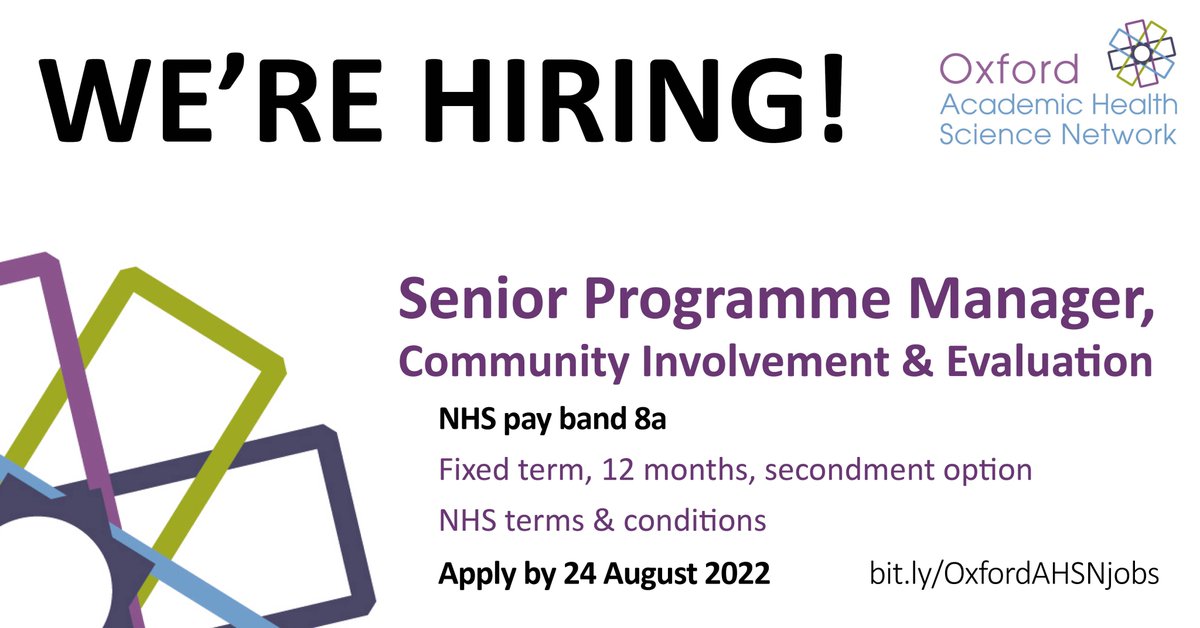 WE'RE HIRING!

Oxford
Academic Health
Science Network

Senior Programme Manager,
Community Involvement & Evaluation

NHS pay band 8a

Fixed term, 12 months, secondment option

NHS terms & conditions

Apply by 24 August 2022

bit.ly/OxfordAHSNjobs